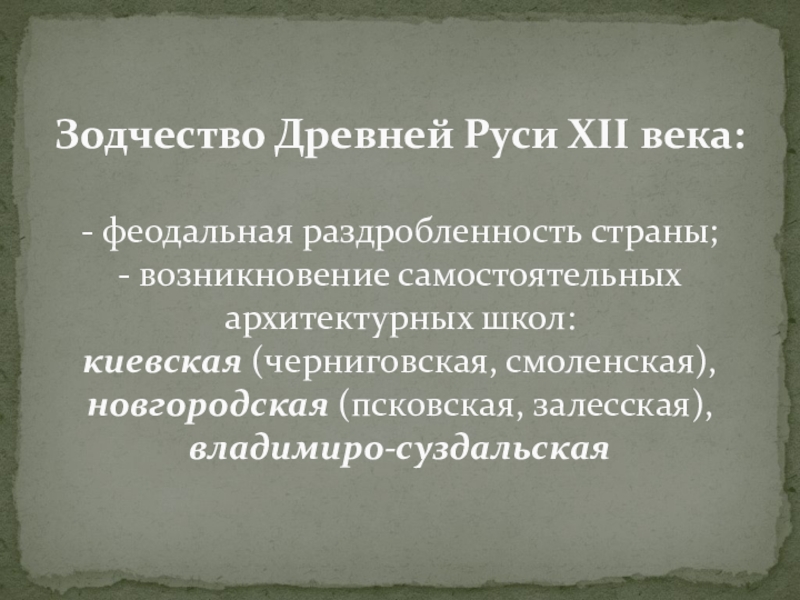 Зодчество Древней Руси XII века:

- феодальная раздробленность страны;
- возникновение самостоятельных архитектурных школ:
киевская (черниговская, смоленская),
новгородская (псковская, залесская),
владимиро-суздальская